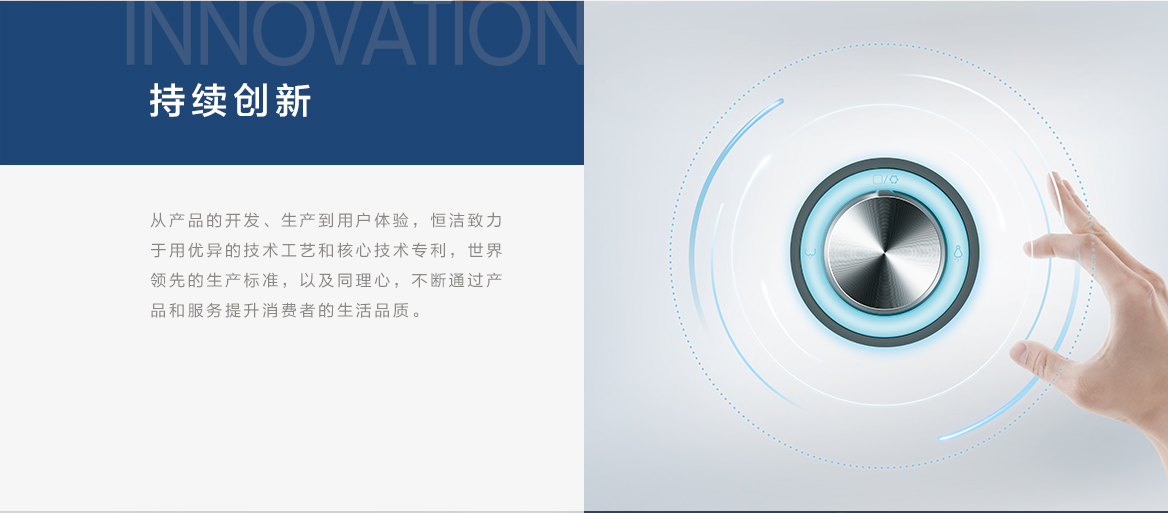 INNOVATION

持续创新

从产品的开发、生产到用户体验，恒洁致力于用优异的技术工艺和核心技术专利，世界领先的生产标准，以及同理心，不断通过产品和服务提升消费者的生活品质。